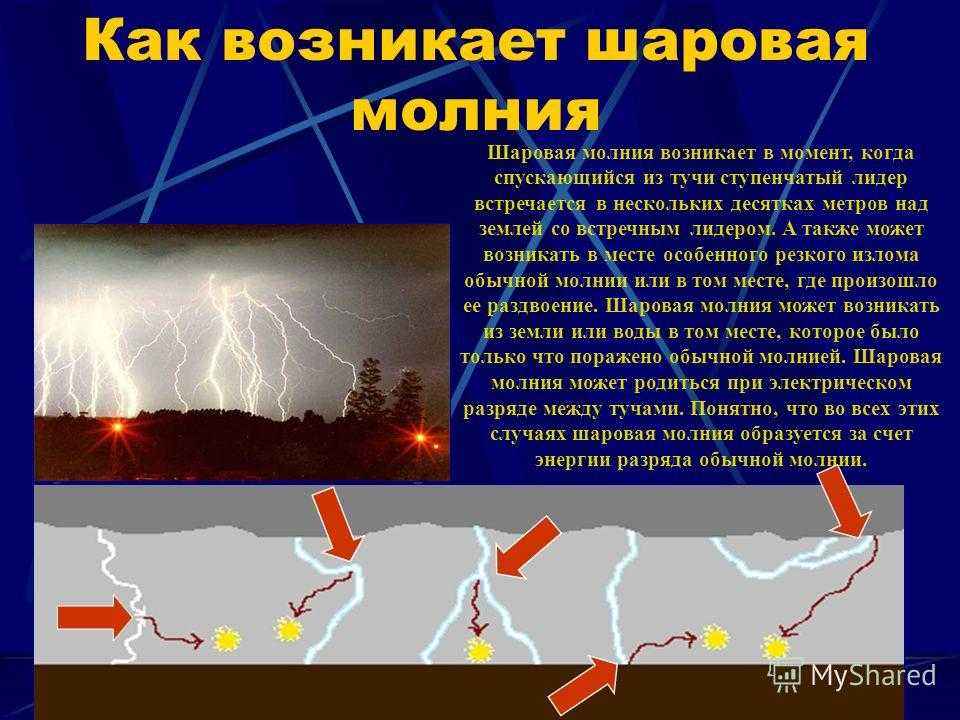 Как возникает шаровая молния

Шаровая молния возникает в момент, когда спускающийся из тучи ступенчатый лидер встречается в нескольких десятках метров над землей со встречным лидером. А также может возникать в месте особенного резкого излома обычной молнии или в том месте, где произошло ее раздвоение. Шаровая молния может возникать из земли или воды в том месте, которое было только что поражено обычной молнией. Шаровая молния может родиться при электрическом разряде между тучами. Понятно, что во всех этих случаях шаровая молния образуется за счет энергии разряда обычной молнии.

MyShared